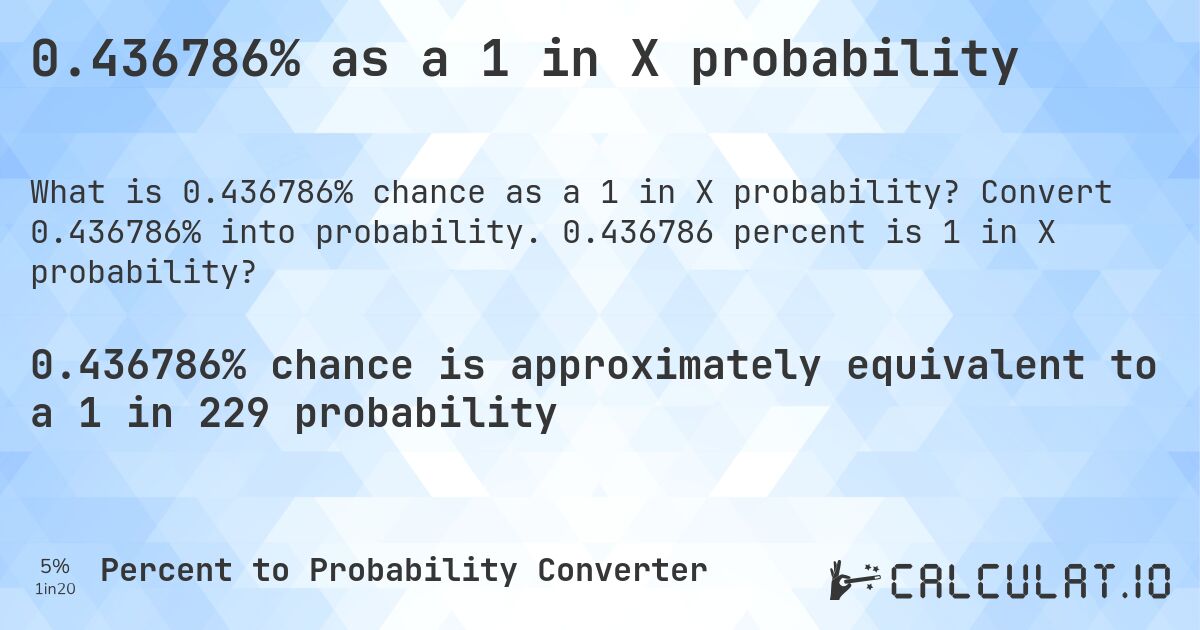 0.436786% as a 1 in X probability

What is 0.436786% chance as a 1 in X probability? Convert 0.436786% into probability. 0.436786 percent is 1 in X probability?

0.436786% chance is approximately equivalent to a 1 in 229 probability

5%
1in20
Percent to Probability Converter

CALCULAT.IO